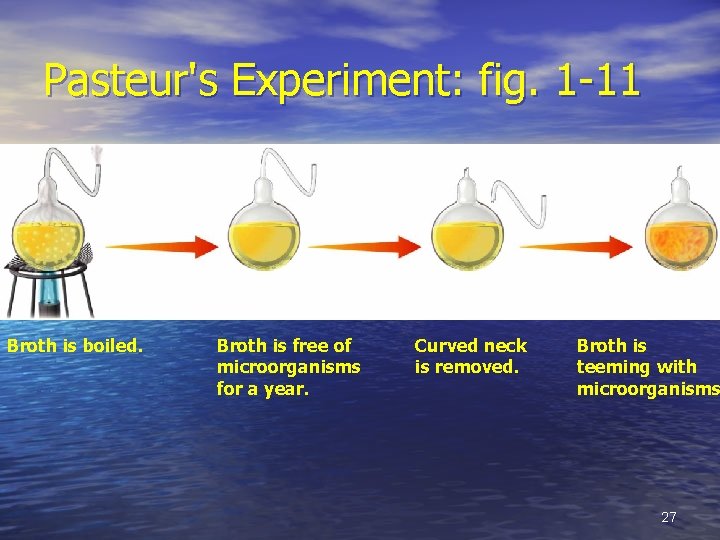 Pasteur's Experiment: fig. 1-11

Broth is boiled.

Broth is free of microorganisms for a year.

Curved neck is removed.

Broth is teeming with microorganisms

27